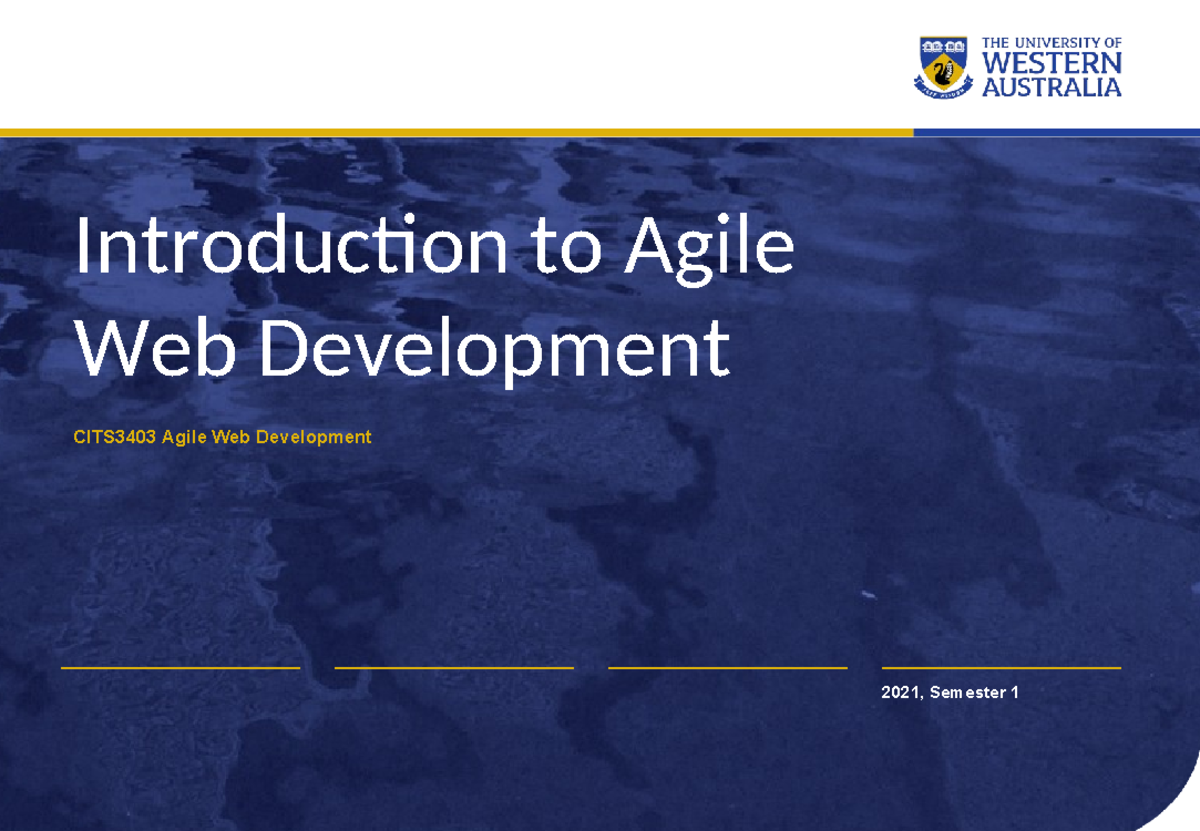 THE UNIVERSITY OF
WESTERN
AUSTRALIA

Introduction to Agile Web Development

CITS3403 Agile Web Development

2021, Semester 1